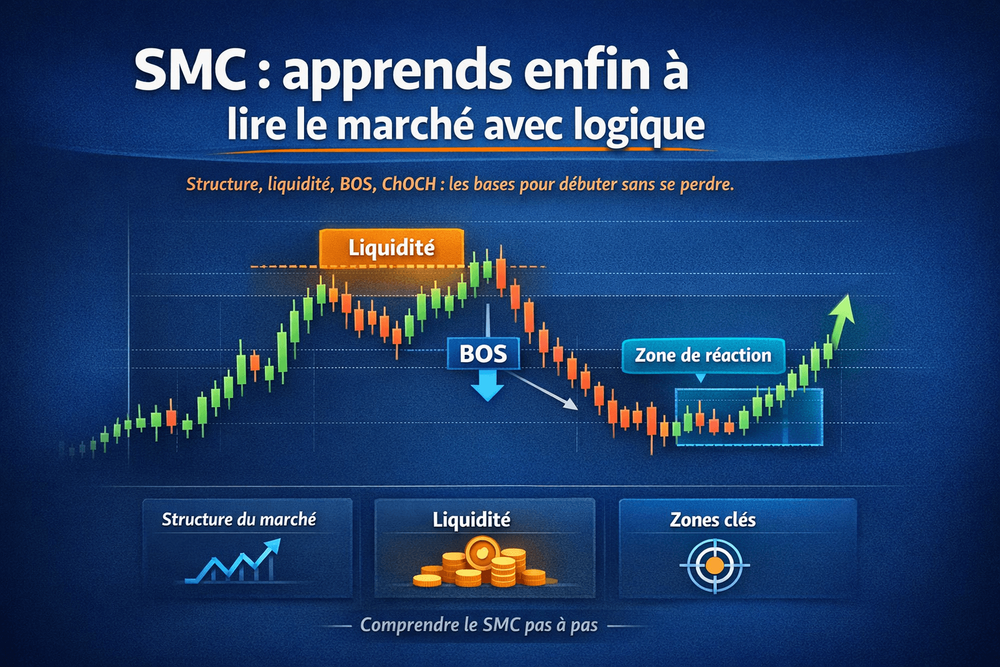 SMC : apprends enfin à lire le marché avec logique

Structure, liquidité, BOS, ChOCH : les bases pour débuter sans se perdre.

Liquidité

BOS

Zone de réaction

Structure du marché

Liquidité

Zones clés

Comprendre le SMC pas à pas